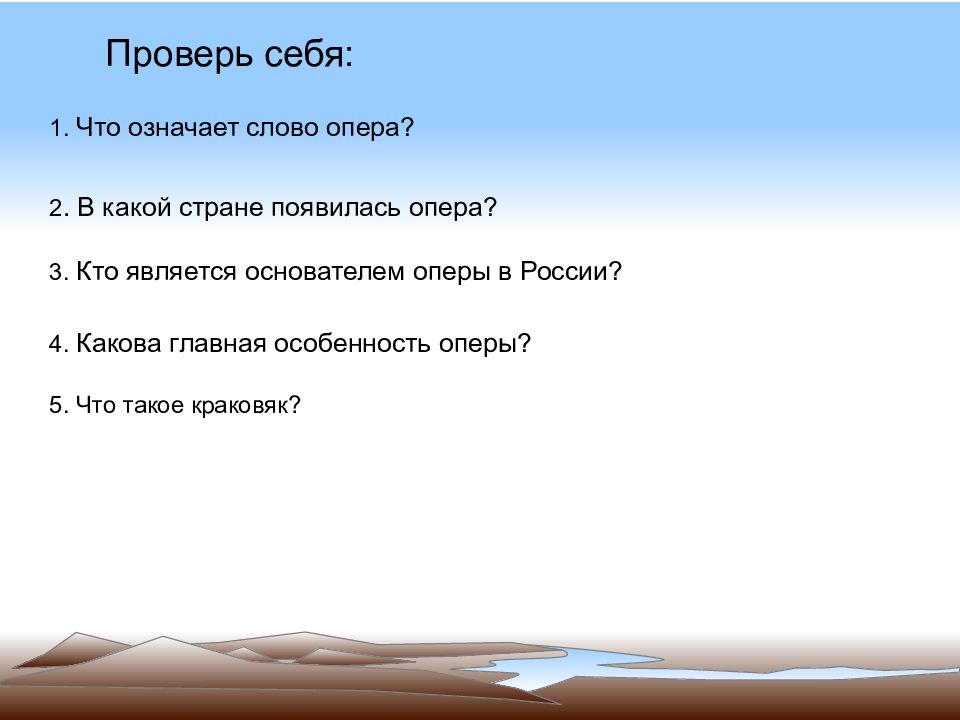 Проверь себя:

1. Что означает слово опера?

2. В какой стране появилась опера?

3. Кто является основателем оперы в России?

4. Какова главная особенность оперы?

5. Что такое краковяк?